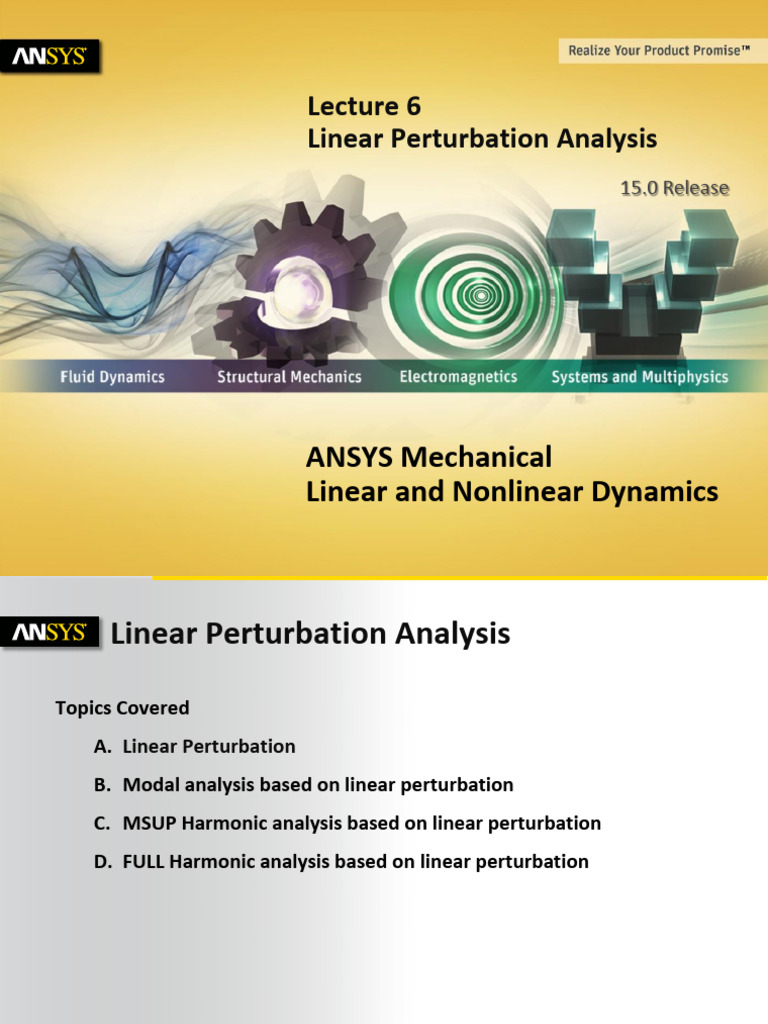 ANSYS

Realize Your Product Promise™

Lecture 6
Linear Perturbation Analysis

15.0 Release

Fluid Dynamics Structural Mechanics Electromagnetics Systems and Multiphysics

ANSYS Mechanical
Linear and Nonlinear Dynamics

ANSYS Linear Perturbation Analysis

Topics Covered

A. Linear Perturbation

B. Modal analysis based on linear perturbation

C. MSUP Harmonic analysis based on linear perturbation

D. FULL Harmonic analysis based on linear perturbation